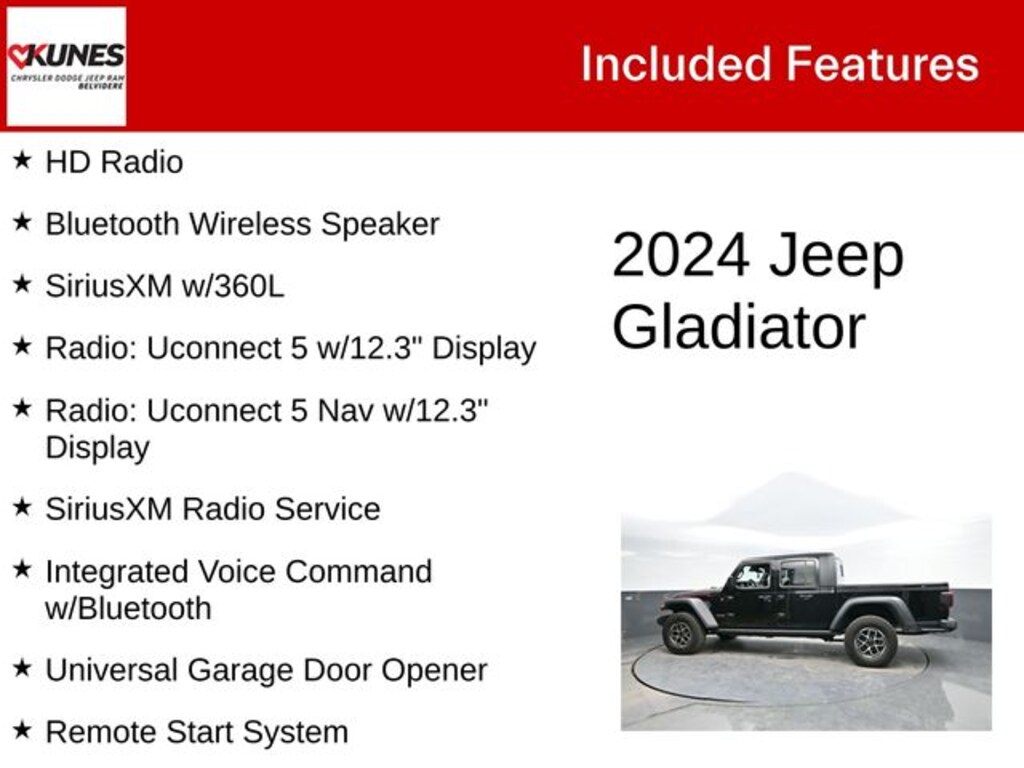 KUNES
CHRYSLER DODGE JEEP RAM
BELVIDERE

Included Features

★ HD Radio

★ Bluetooth Wireless Speaker

★ SiriusXM w/360L

★ Radio: Uconnect 5 w/12.3" Display

★ Radio: Uconnect 5 Nav w/12.3" Display

★ SiriusXM Radio Service

★ Integrated Voice Command w/Bluetooth

★ Universal Garage Door Opener

★ Remote Start System

2024 Jeep Gladiator